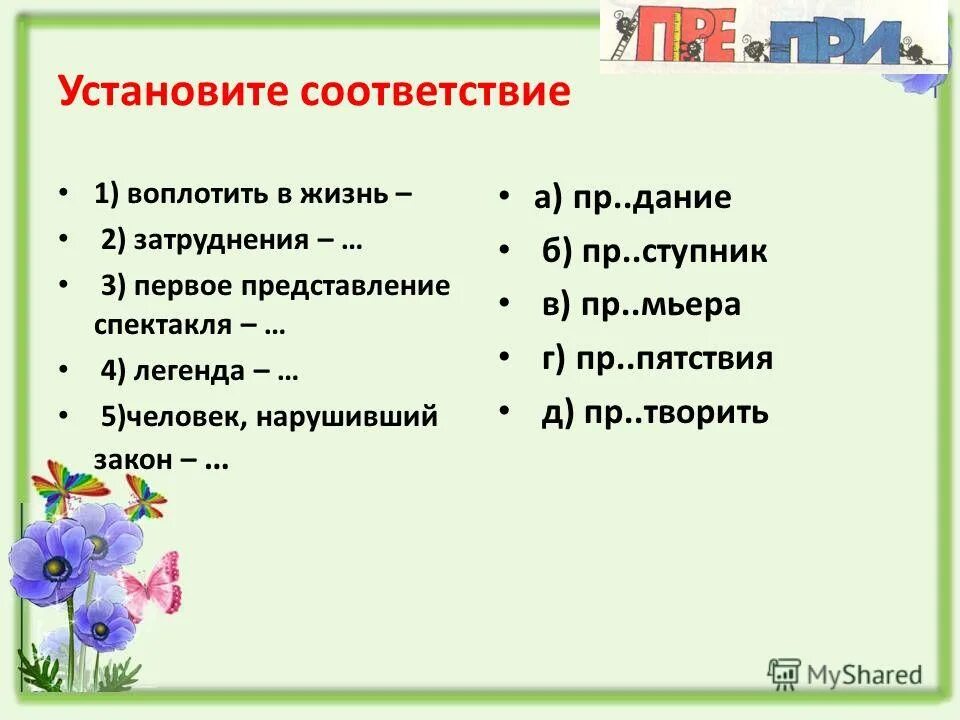 ПРЕ ПРИ

Установите соответствие

• 1) воплотить в жизнь –
• 2) затруднения – …
• 3) первое представление спектакля – …
• 4) легенда – …
• 5)человек, нарушивший закон – ...

• а) пр..дание
• б) пр..ступник
• в) пр..мьера
• г) пр..пятствия
• д) пр..творить

MyShared